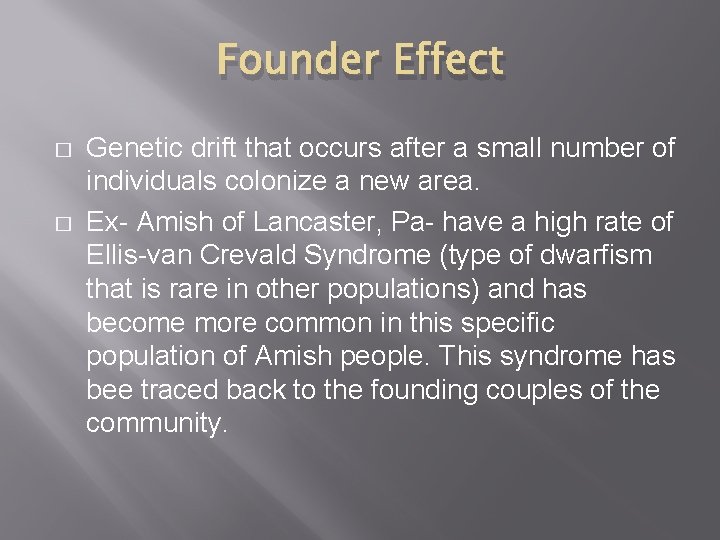 Founder Effect

□ Genetic drift that occurs after a small number of individuals colonize a new area.

□ Ex- Amish of Lancaster, Pa- have a high rate of Ellis-van Crevald Syndrome (type of dwarfism that is rare in other populations) and has become more common in this specific population of Amish people. This syndrome has bee traced back to the founding couples of the community.